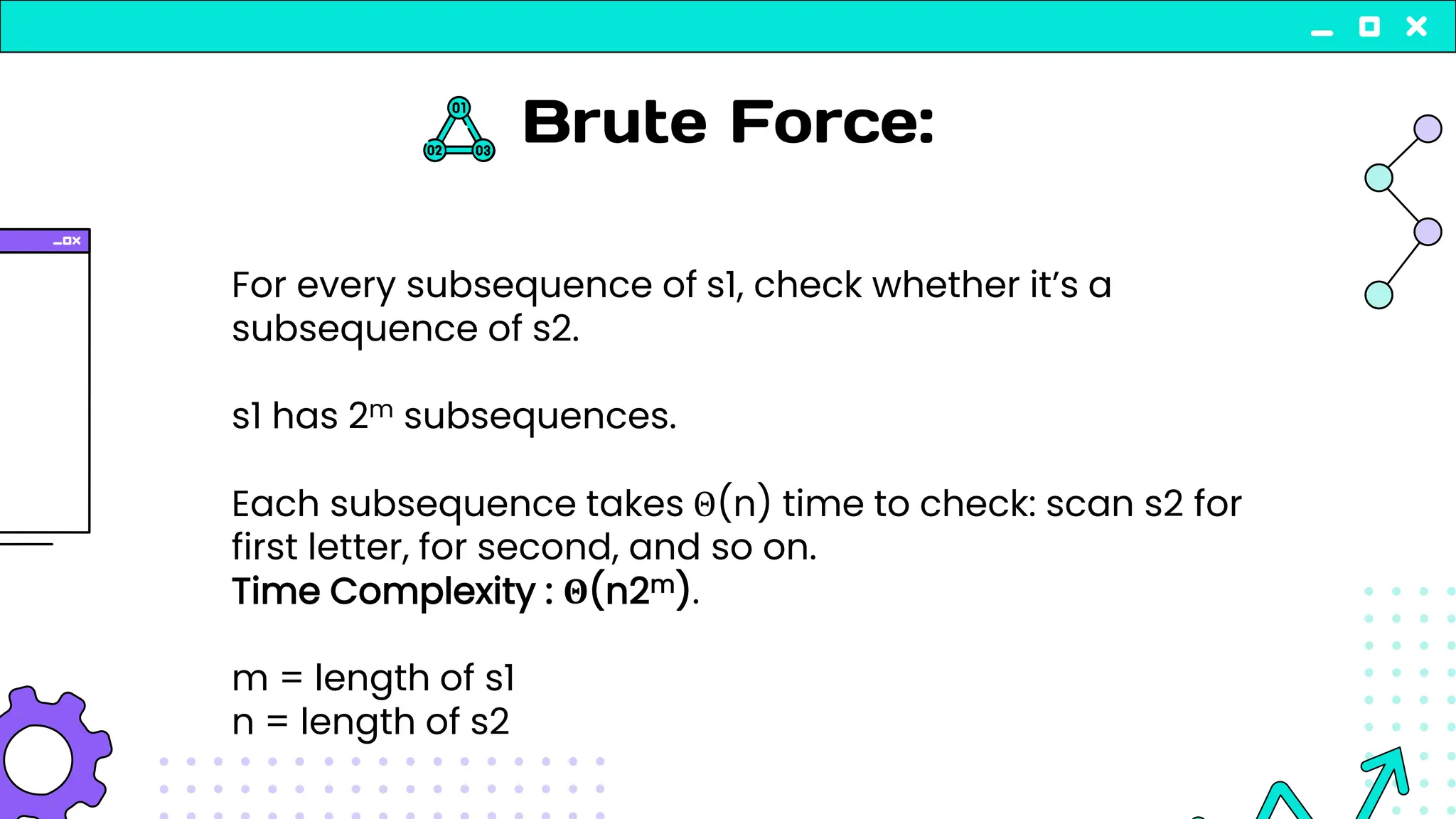 01
02
03

Brute Force:

For every subsequence of s1, check whether it's a subsequence of s2.

s1 has $2^m$ subsequences.

Each subsequence takes $\Theta(n)$ time to check: scan s2 for first letter, for second, and so on.
Time Complexity : $\Theta(n2^m)$.

m = length of s1
n = length of s2